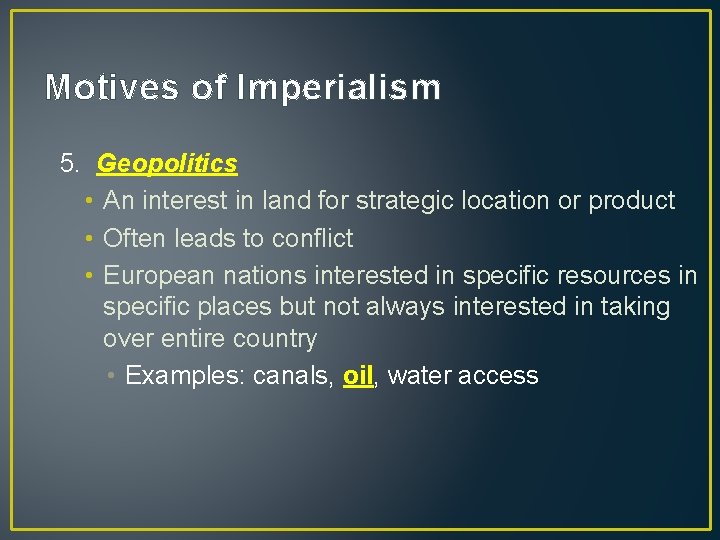 Motives of Imperialism

5. Geopolitics

• An interest in land for strategic location or product

• Often leads to conflict

• European nations interested in specific resources in specific places but not always interested in taking over entire country

• Examples: canals, oil, water access